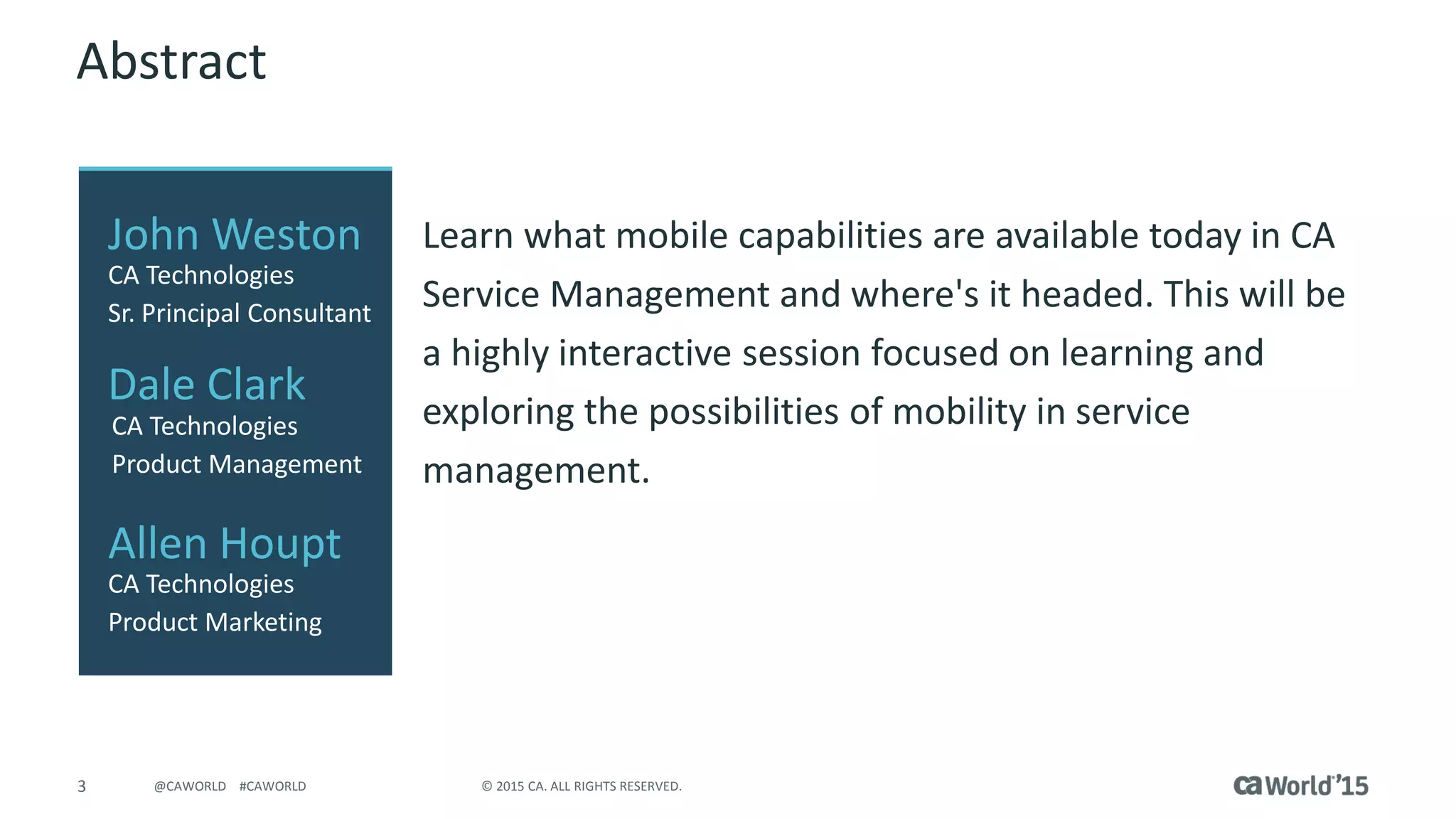 Abstract

John Weston
CA Technologies
Sr. Principal Consultant

Dale Clark
CA Technologies
Product Management

Allen Houpt
CA Technologies
Product Marketing

Learn what mobile capabilities are available today in CA Service Management and where's it headed. This will be a highly interactive session focused on learning and exploring the possibilities of mobility in service management.

3 @CAWORLD #CAWORLD © 2015 CA. ALL RIGHTS RESERVED. ca World'15